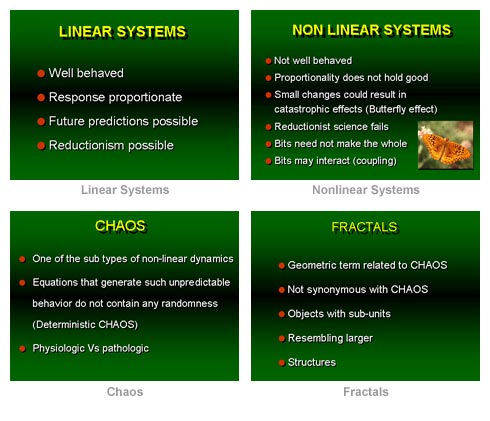 LINEAR SYSTEMS

- Well behaved
- Response proportionate
- Future predictions possible
- Reductionism possible

Linear Systems

NON LINEAR SYSTEMS

- Not well behaved
- Proportionality does not hold good
- Small changes could result in catastrophic effects (Butterfly effect)
- Reductionist science fails
- Bits need not make the whole
- Bits may interact (coupling)

Nonlinear Systems

CHAOS

- One of the sub types of non-linear dynamics
- Equations that generate such unpredictable behavior do not contain any randomness (Deterministic CHAOS)
- Physiologic Vs pathologic

Chaos

FRACTALS

- Geometric term related to CHAOS
- Not synonymous with CHAOS
- Objects with sub-units
- Resembling larger
- Structures

Fractals